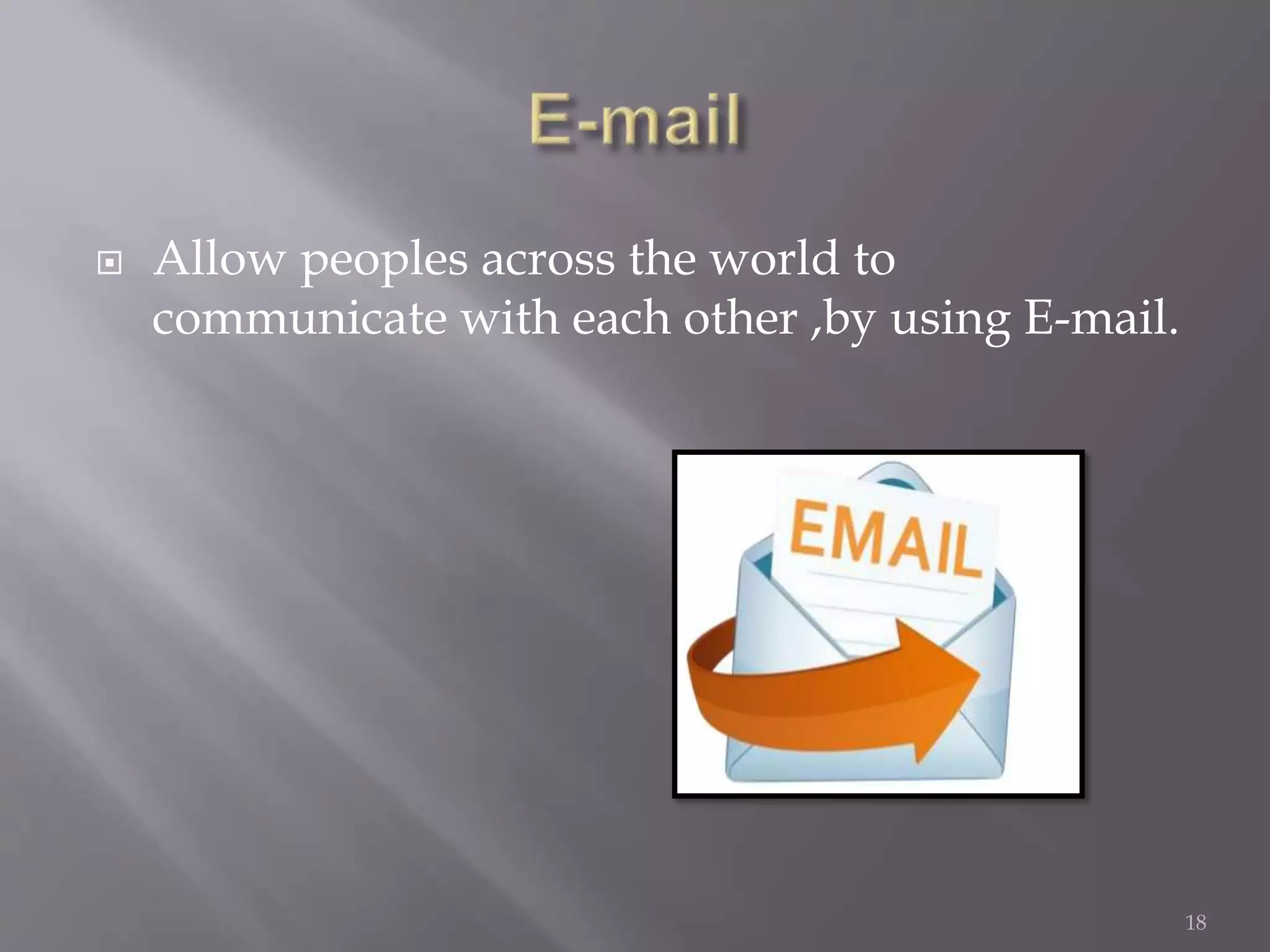 E-mail

Allow peoples across the world to communicate with each other ,by using E-mail.

EMAIL

18